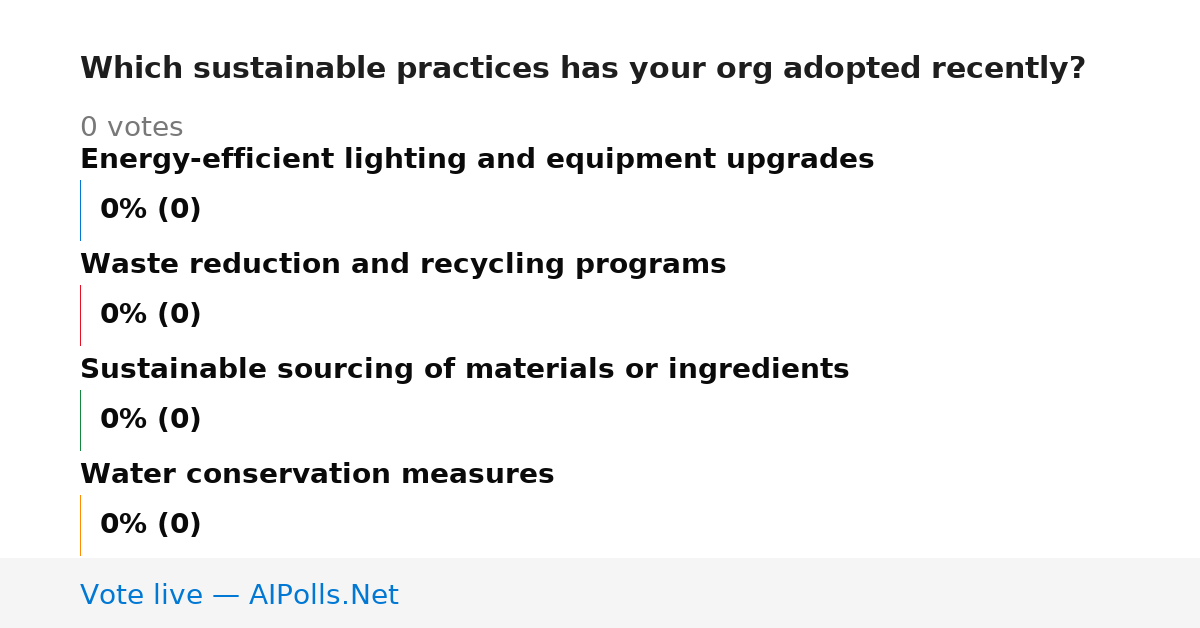 Which sustainable practices has your org adopted recently?

0 votes

Energy-efficient lighting and equipment upgrades

0% (0)

Waste reduction and recycling programs

0% (0)

Sustainable sourcing of materials or ingredients

0% (0)

Water conservation measures

0% (0)

Vote live — AIPolls.Net